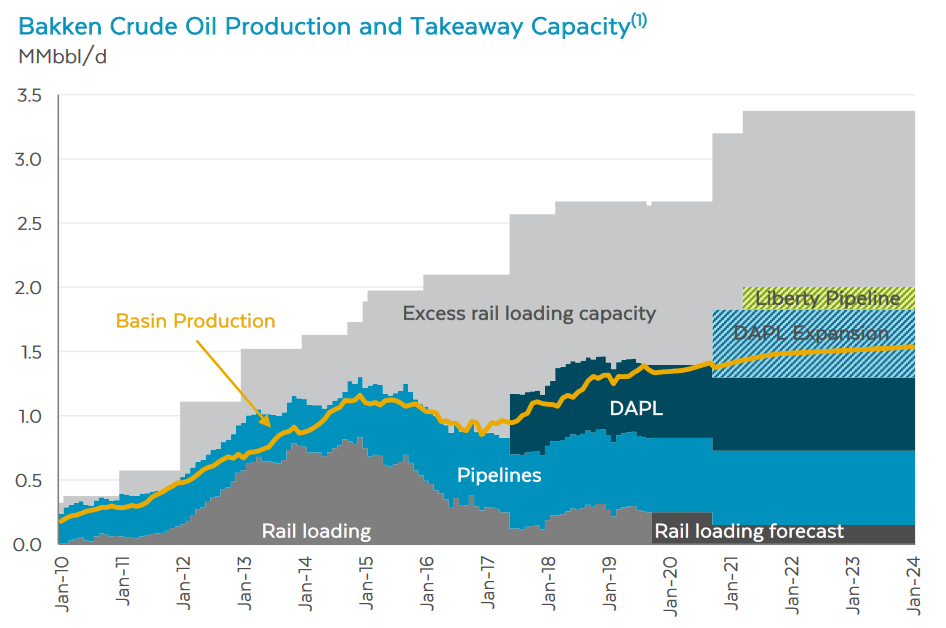 Bakken Crude Oil Production and Takeaway Capacity$^{(1)}$
MMbbl/d

3.5
3.0
2.5
2.0
1.5
1.0
0.5
0.0

Basin Production
Excess rail loading capacity
Liberty Pipeline
DAPL Expansion
DAPL
Pipelines
Rail loading
Rail loading forecast

Jan-10
Jan-11
Jan-12
Jan-13
Jan-14
Jan-15
Jan-16
Jan-17
Jan-18
Jan-19
Jan-20
Jan-21
Jan-22
Jan-23
Jan-24